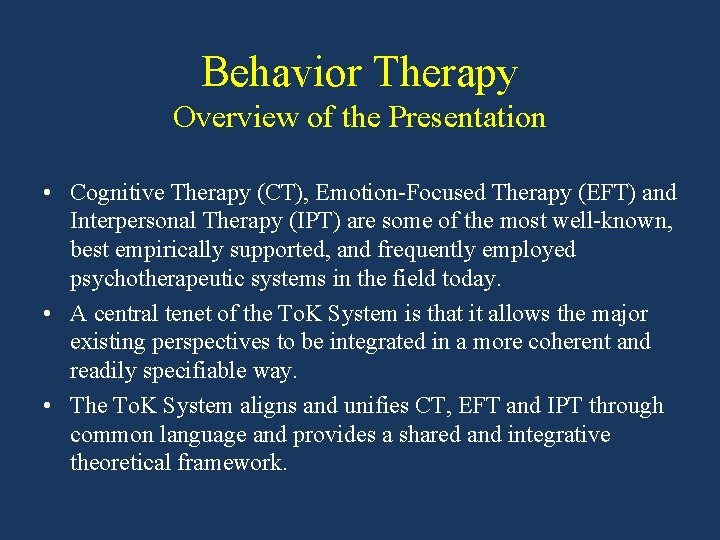 Behavior Therapy
Overview of the Presentation

• Cognitive Therapy (CT), Emotion-Focused Therapy (EFT) and Interpersonal Therapy (IPT) are some of the most well-known, best empirically supported, and frequently employed psychotherapeutic systems in the field today.
• A central tenet of the ToK System is that it allows the major existing perspectives to be integrated in a more coherent and readily specifiable way.
• The ToK System aligns and unifies CT, EFT and IPT through common language and provides a shared and integrative theoretical framework.